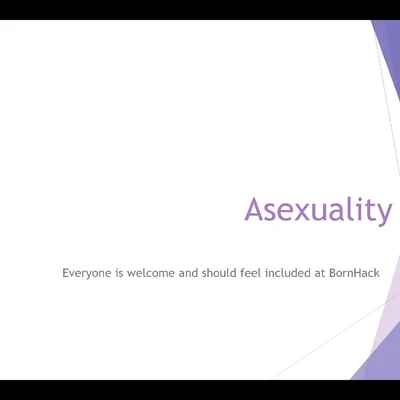 Asexuality

Everyone is welcome and should feel included at BornHack